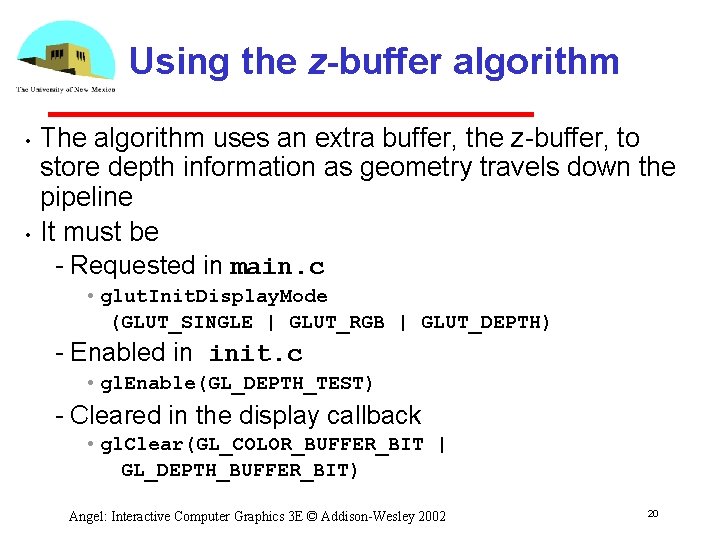 The University of New Mexico

Using the z-buffer algorithm

• The algorithm uses an extra buffer, the z-buffer, to store depth information as geometry travels down the pipeline

• It must be

- Requested in main.c

• glutInitDisplayMode (GLUT_SINGLE | GLUT_RGB | GLUT_DEPTH)

- Enabled in init.c

• glEnable(GL_DEPTH_TEST)

- Cleared in the display callback

• glClear(GL_COLOR_BUFFER_BIT | GL_DEPTH_BUFFER_BIT)

Angel: Interactive Computer Graphics 3E © Addison-Wesley 2002

20